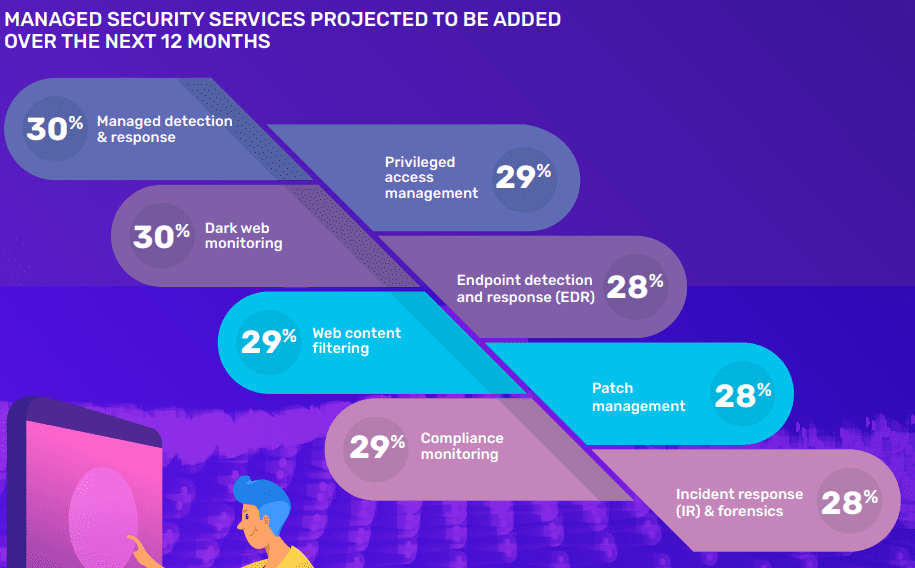 MANAGED SECURITY SERVICES PROJECTED TO BE ADDED OVER THE NEXT 12 MONTHS

30% Managed detection & response

Privileged access management 29%

30% Dark web monitoring

Endpoint detection and response (EDR) 28%

29% Web content filtering

Patch management 28%

29% Compliance monitoring

Incident response (IR) & forensics 28%